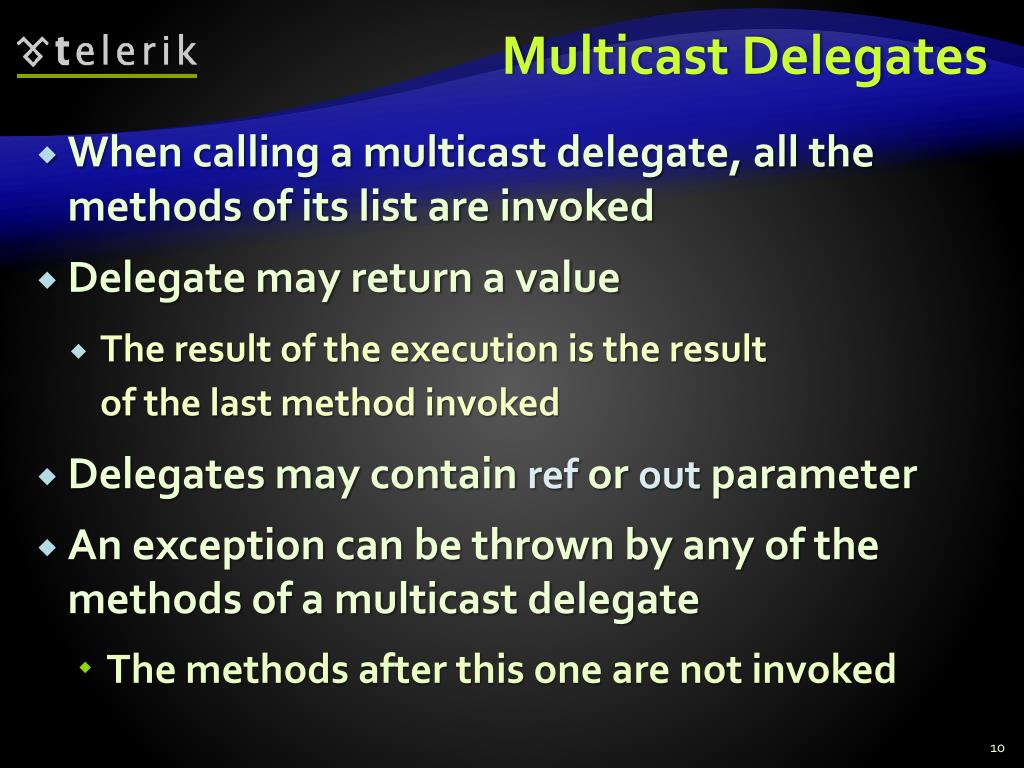 telerik

Multicast Delegates

When calling a multicast delegate, all the methods of its list are invoked

Delegate may return a value

The result of the execution is the result of the last method invoked

Delegates may contain ref or out parameter

An exception can be thrown by any of the methods of a multicast delegate

The methods after this one are not invoked

10